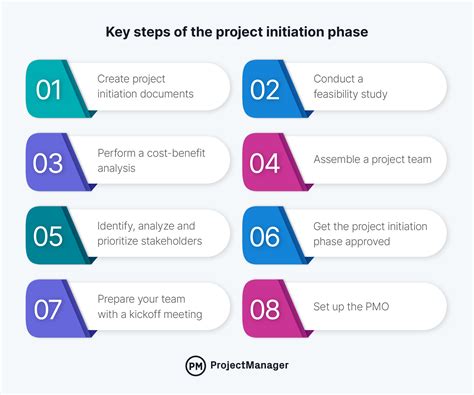 Key steps of the project initiation phase

01 Create project initiation documents

02 Conduct a feasibility study

03 Perform a cost-benefit analysis

04 Assemble a project team

05 Identify, analyze and prioritize stakeholders

06 Get the project initiation phase approved

07 Prepare your team with a kickoff meeting

08 Set up the PMO

PM ProjectManager